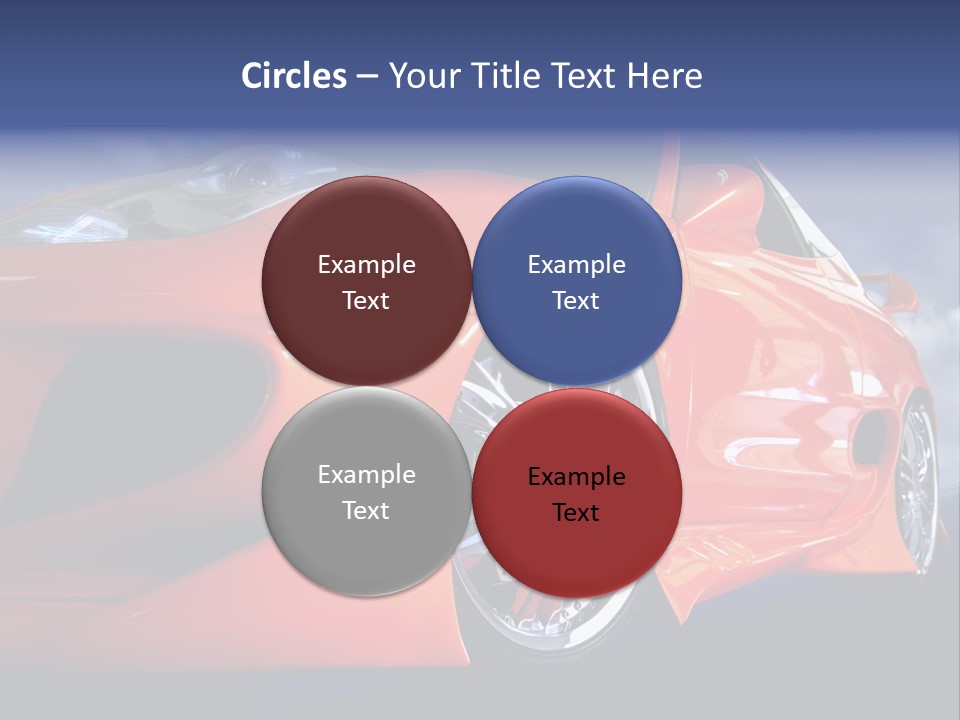 Circles – Your Title Text Here

Example Text

Example Text

Example Text

Example Text